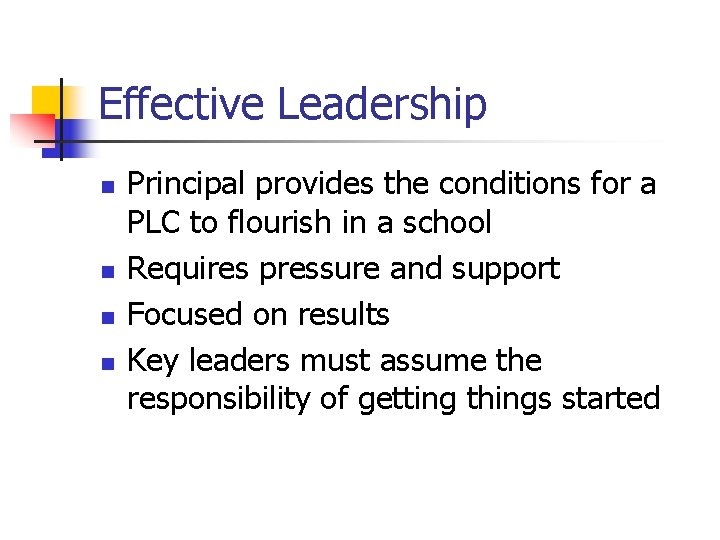 Effective Leadership

- Principal provides the conditions for a PLC to flourish in a school
- Requires pressure and support
- Focused on results
- Key leaders must assume the responsibility of getting things started